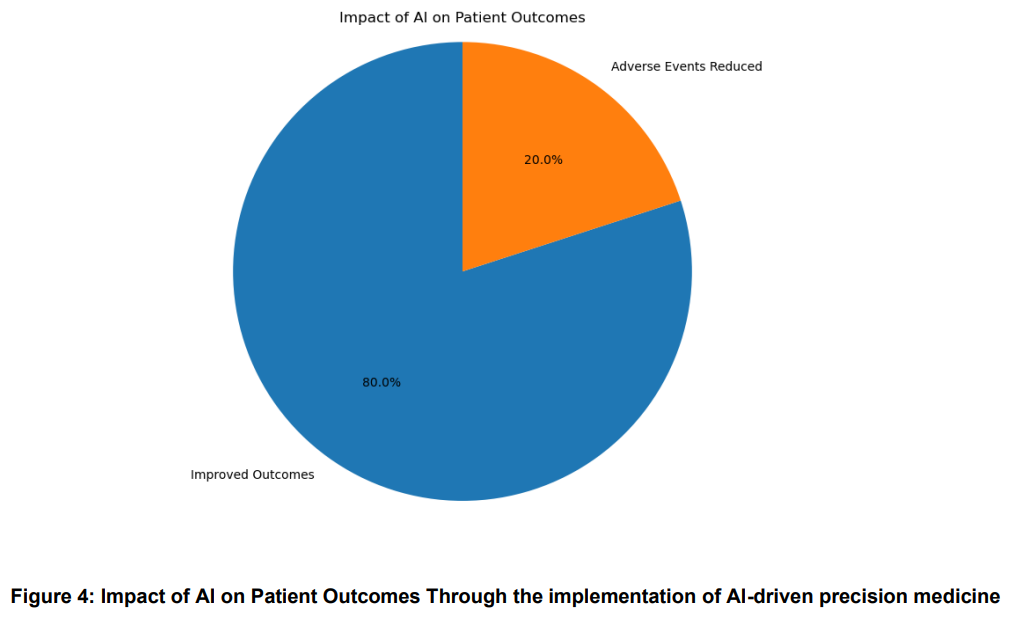 Impact of AI on Patient Outcomes

Adverse Events Reduced

20.0%

80.0%

Improved Outcomes

Figure 4: Impact of AI on Patient Outcomes Through the implementation of AI-driven precision medicine